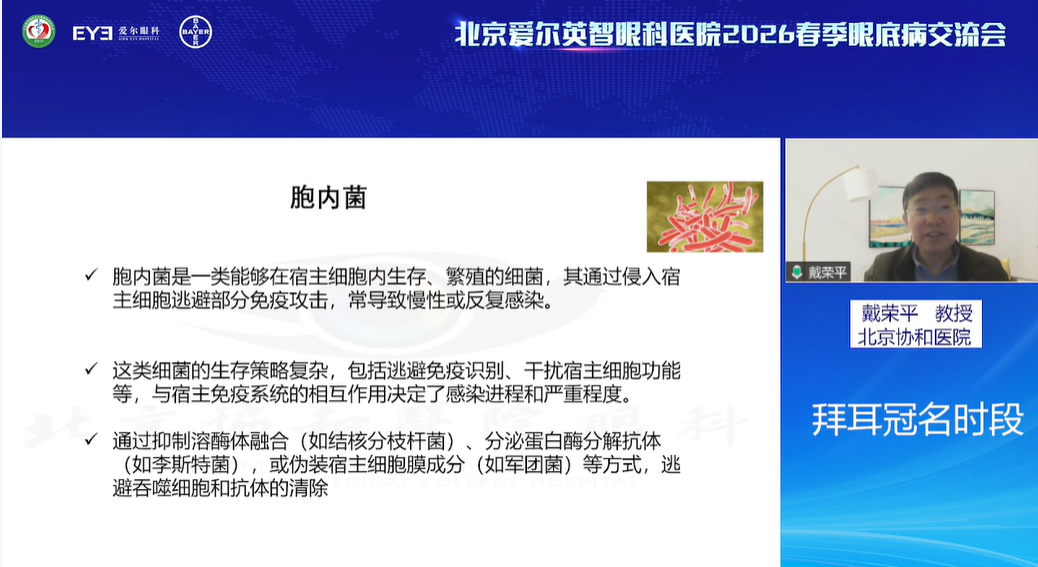 EYE 爱尔眼科

BAYER

北京爱尔英智眼科医院2026春季眼底病交流会

胞内菌

✓ 胞内菌是一类能够在宿主细胞内生存、繁殖的细菌，其通过侵入宿主细胞逃避部分免疫攻击，常导致慢性或反复感染。

✓ 这类细菌的生存策略复杂，包括逃避免疫识别、干扰宿主细胞功能等，与宿主免疫系统的相互作用决定了感染进程和严重程度。

✓ 通过抑制溶酶体融合（如结核分枝杆菌）、分泌蛋白酶分解抗体（如李斯特菌），或伪装宿主细胞膜成分（如军团菌）等方式，逃避吞噬细胞和抗体的清除

戴荣平

戴荣平 教授
北京协和医院

拜耳冠名时段